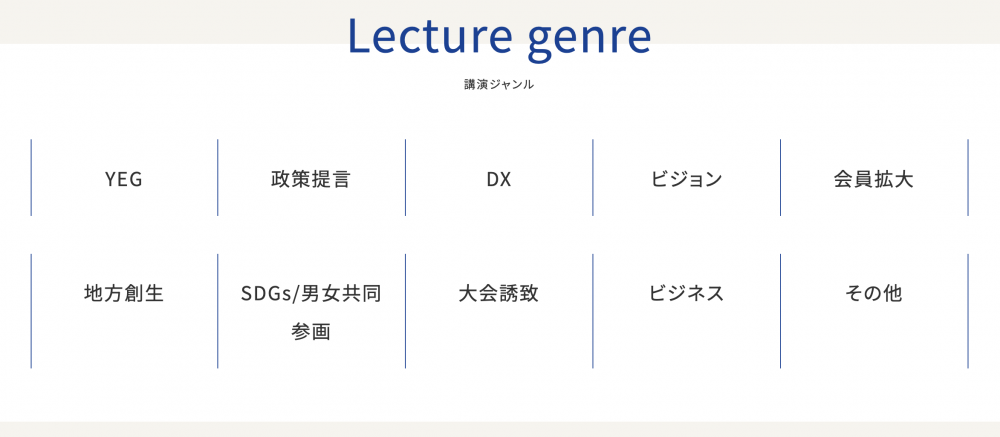 Lecture genre

講演ジャンル

YEG

政策提言

DX

ビジョン

会員拡大

地方創生

SDGs/男女共同参画

大会誘致

ビジネス

その他